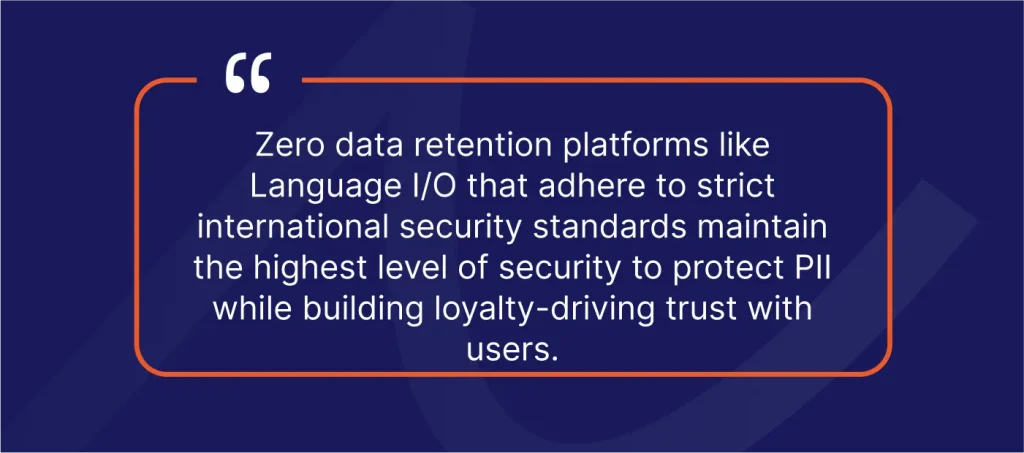 “

Zero data retention platforms like Language I/O that adhere to strict international security standards maintain the highest level of security to protect PII while building loyalty-driving trust with users.